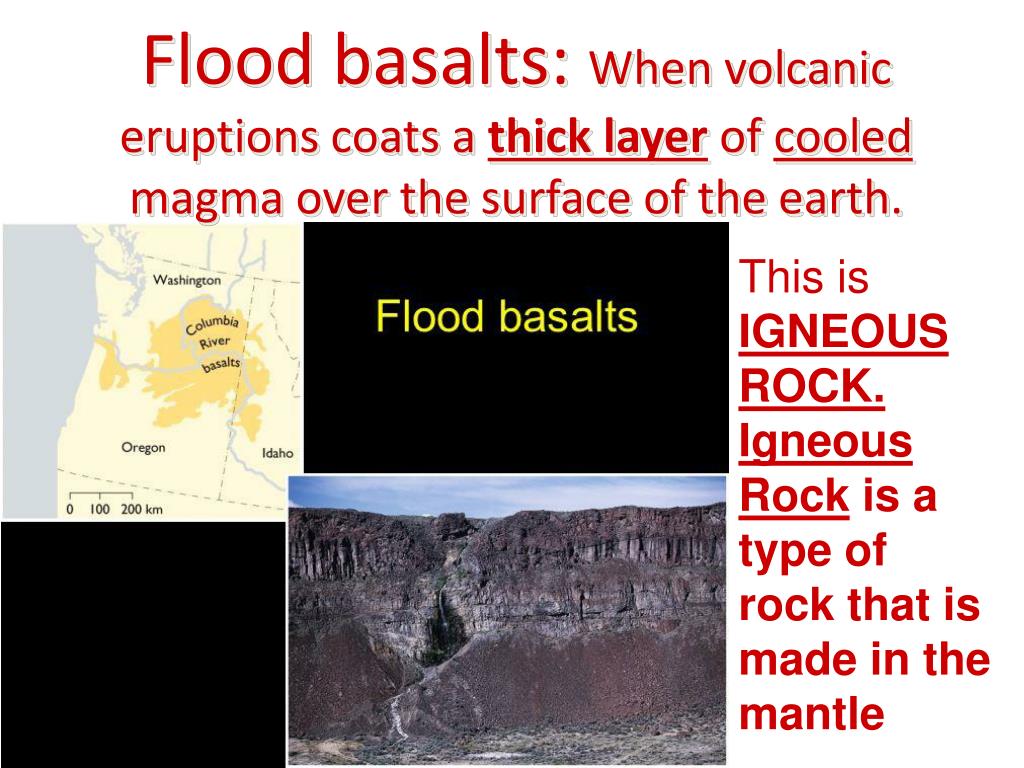 Flood basalts: When volcanic eruptions coats a thick layer of cooled magma over the surface of the earth.

Washington

Columbia River basalts

Oregon

Idaho

0 100 200 km

Flood basalts

This is IGNEOUS ROCK. Igneous Rock is a type of rock that is made in the mantle